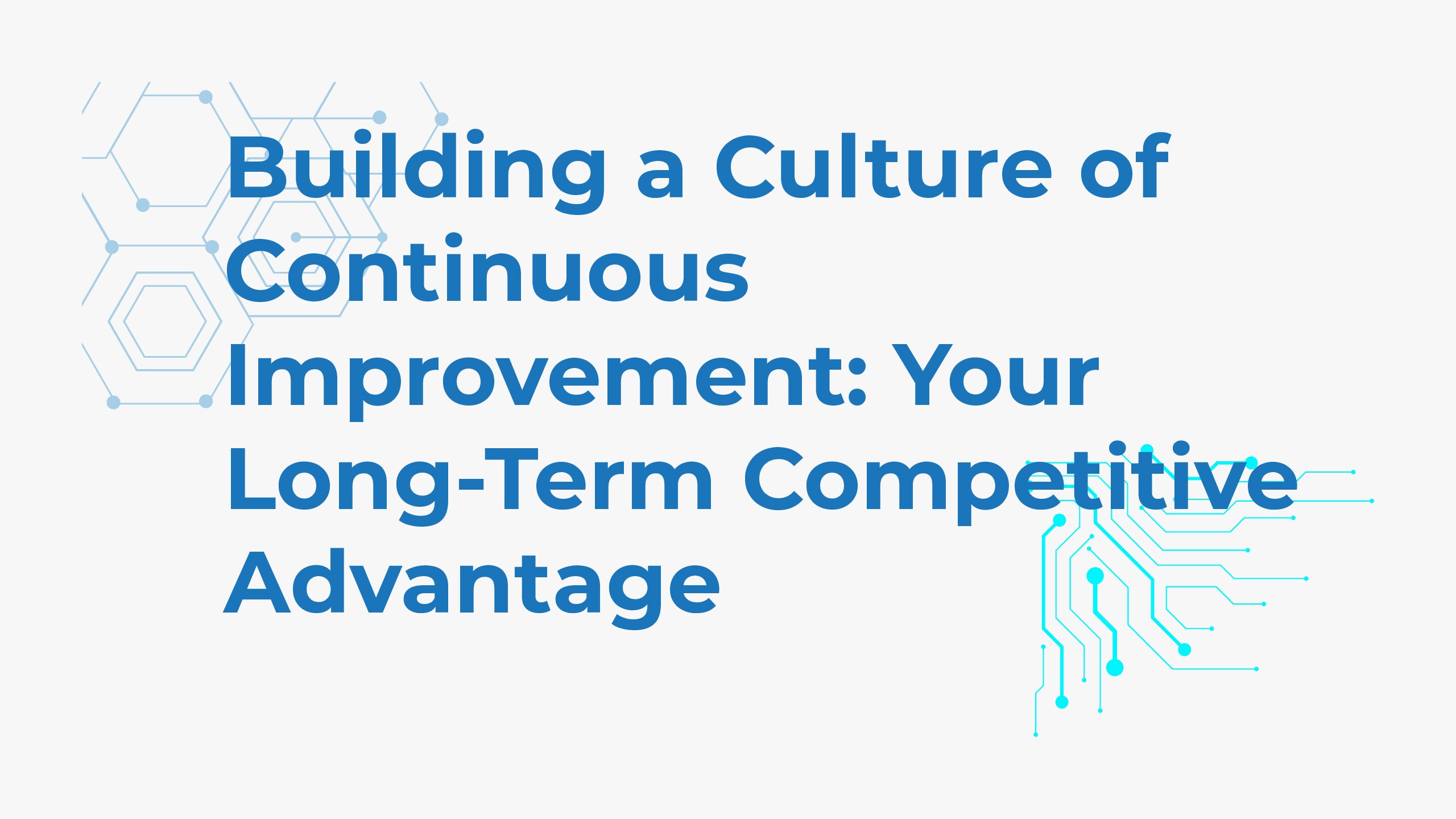 Building a Culture of Continuous Improvement: Your Long-Term Competitive Advantage